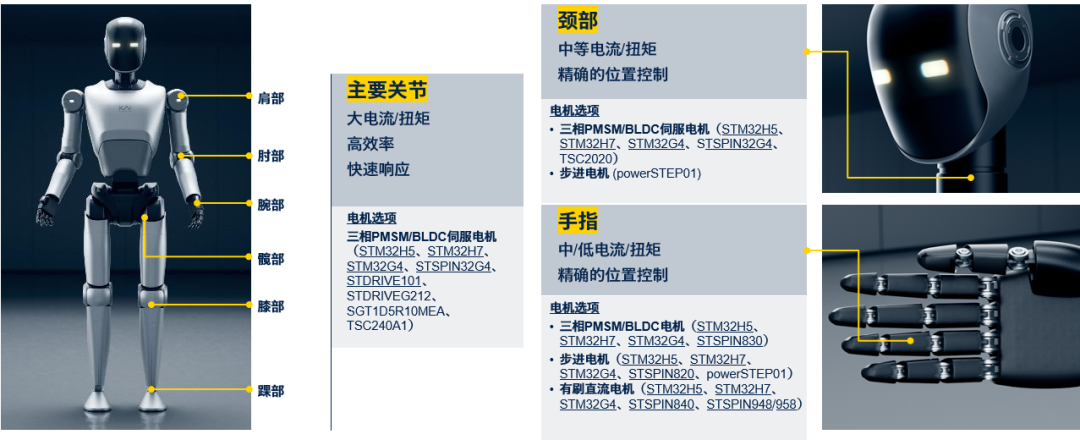 肩部
肘部
腕部
髋部
膝部
踝部

主要关节
大电流/扭矩
高效率
快速响应

电机选项
三相PMSM/BLDC伺服电机（STM32H5、STM32H7、STM32G4、STSPIN32G4、STDRIVE101、STDRIVEG212、SGT1D5R10MEA、TSC240A1）

颈部
中等电流/扭矩
精确的位置控制

电机选项
• 三相PMSM/BLDC伺服电机（STM32H5、STM32H7、STM32G4、STSPIN32G4、TSC2020）
• 步进电机 (powerSTEP01)

手指
中/低电流/扭矩
精确的位置控制

电机选项
• 三相PMSM/BLDC电机（STM32H5、STM32H7、STM32G4、STSPIN830）
• 步进电机（STM32H5、STM32H7、STM32G4、STSPIN820、powerSTEP01）
• 有刷直流电机（STM32H5、STM32H7、STM32G4、STSPIN840、STSPIN948/958）